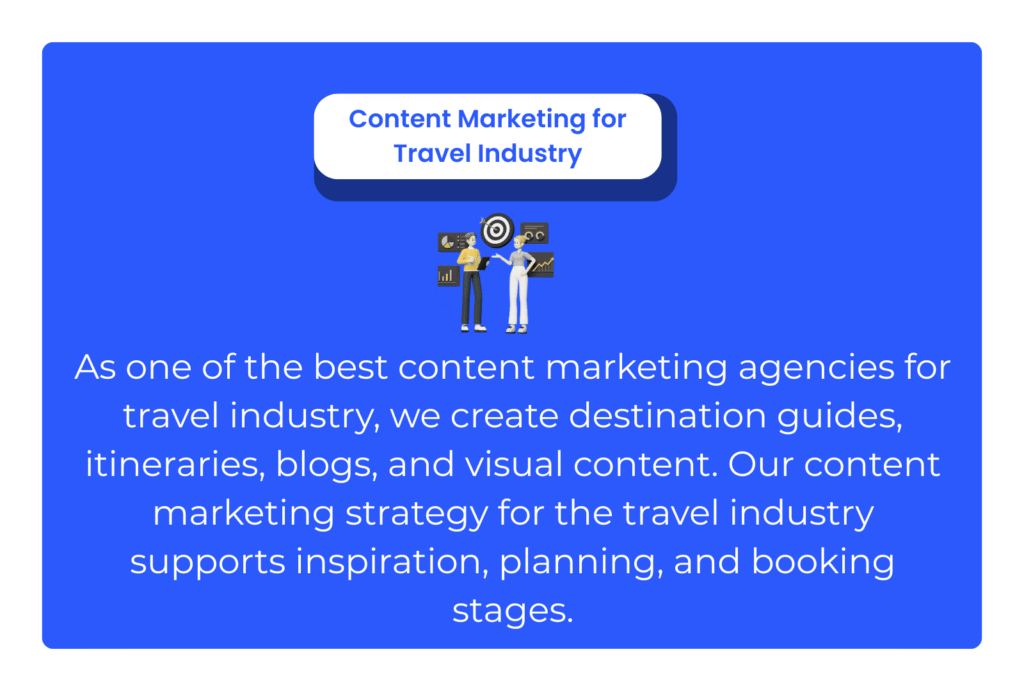 Content Marketing for Travel Industry

As one of the best content marketing agencies for travel industry, we create destination guides, itineraries, blogs, and visual content. Our content marketing strategy for the travel industry supports inspiration, planning, and booking stages.